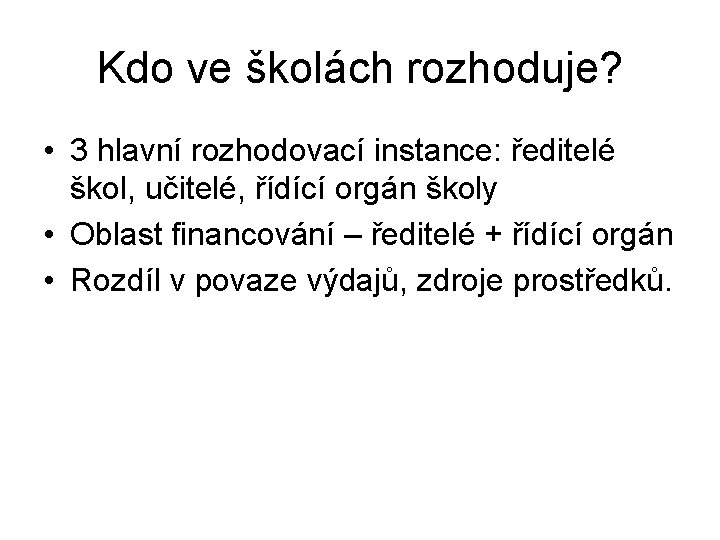 Kdo ve školách rozhoduje?

• 3 hlavní rozhodovací instance: ředitelé škol, učitelé, řídící orgán školy
• Oblast financování – ředitelé + řídící orgán
• Rozdíl v povaze výdajů, zdroje prostředků.